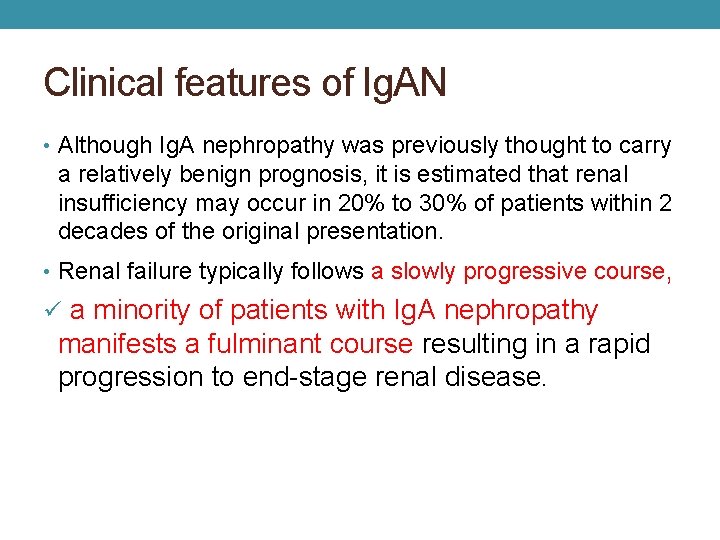 Clinical features of IgAN

• Although IgA nephropathy was previously thought to carry a relatively benign prognosis, it is estimated that renal insufficiency may occur in 20% to 30% of patients within 2 decades of the original presentation.

• Renal failure typically follows a slowly progressive course,

✓ a minority of patients with IgA nephropathy manifests a fulminant course resulting in a rapid progression to end-stage renal disease.